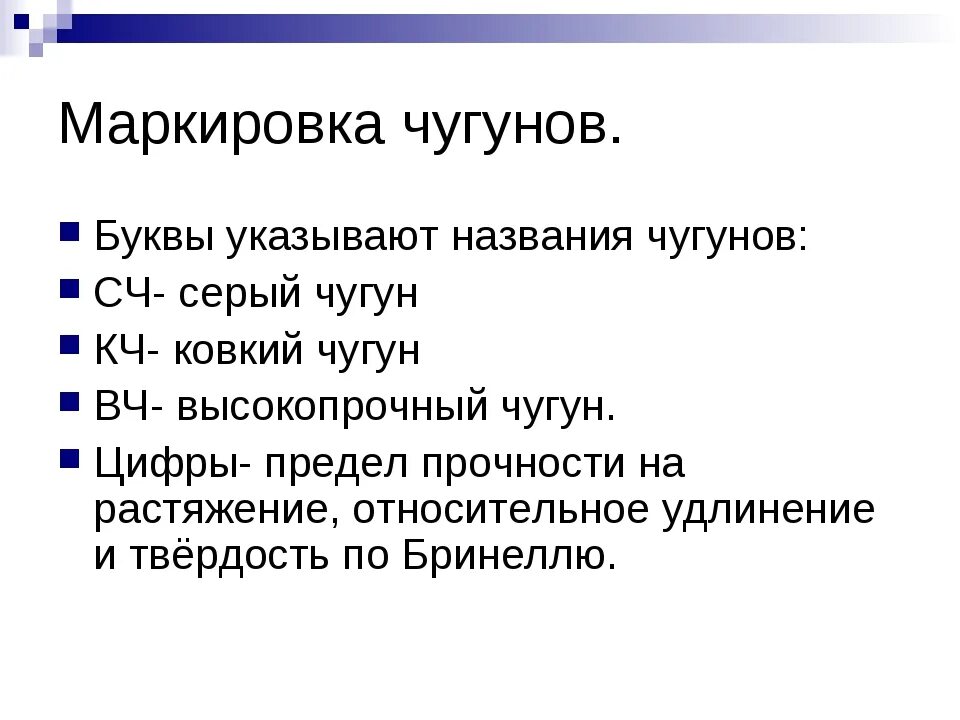 Маркировка чугунов.

Буквы указывают названия чугунов:

СЧ- серый чугун

КЧ- ковкий чугун

ВЧ- высокопрочный чугун.

Цифры- предел прочности на растяжение, относительное удлинение и твёрдость по Бринеллю.